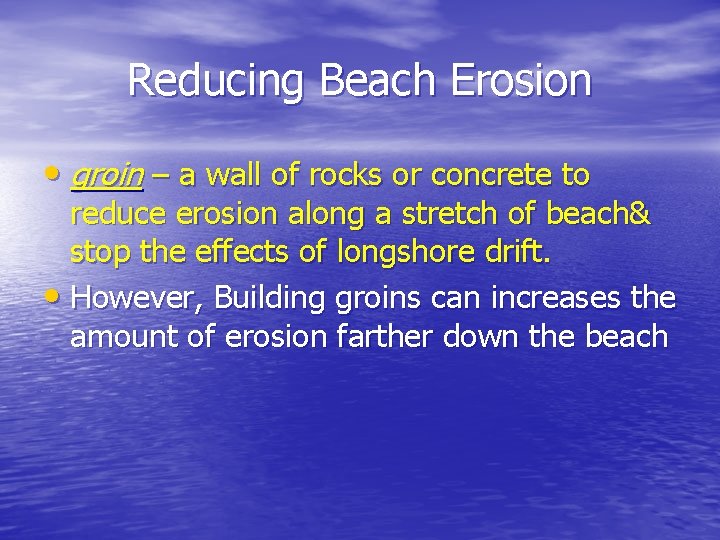 Reducing Beach Erosion

• groin – a wall of rocks or concrete to reduce erosion along a stretch of beach& stop the effects of longshore drift.

• However, Building groins can increases the amount of erosion farther down the beach